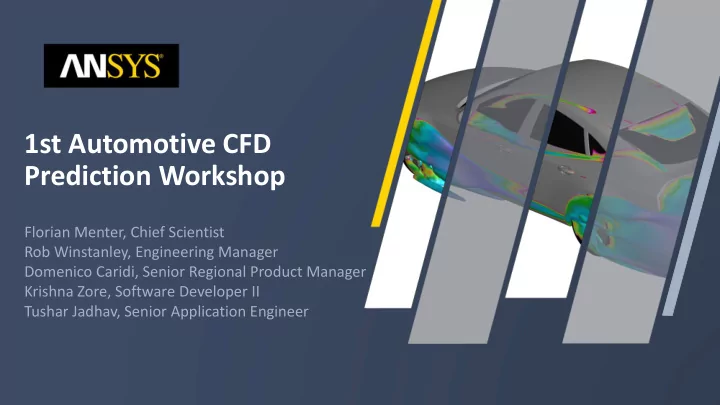 ANSYS

1st Automotive CFD Prediction Workshop

Florian Menter, Chief Scientist
Rob Winstanley, Engineering Manager
Domenico Caridi, Senior Regional Product Manager
Krishna Zore, Software Developer II
Tushar Jadhav, Senior Application Engineer